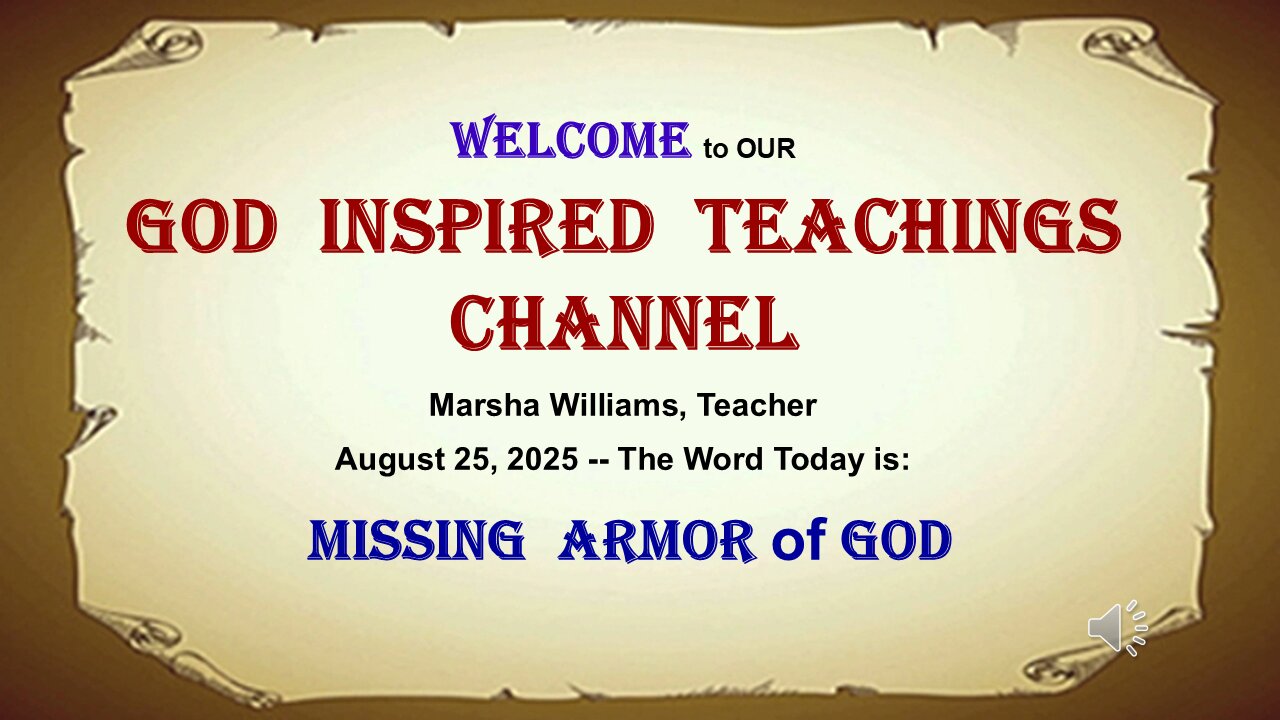 WELCOME to OUR

GOD INSPIRED TEACHINGS CHANNEL

Marsha Williams, Teacher

August 25, 2025 -- The Word Today is:

MISSING ARMOR of GOD